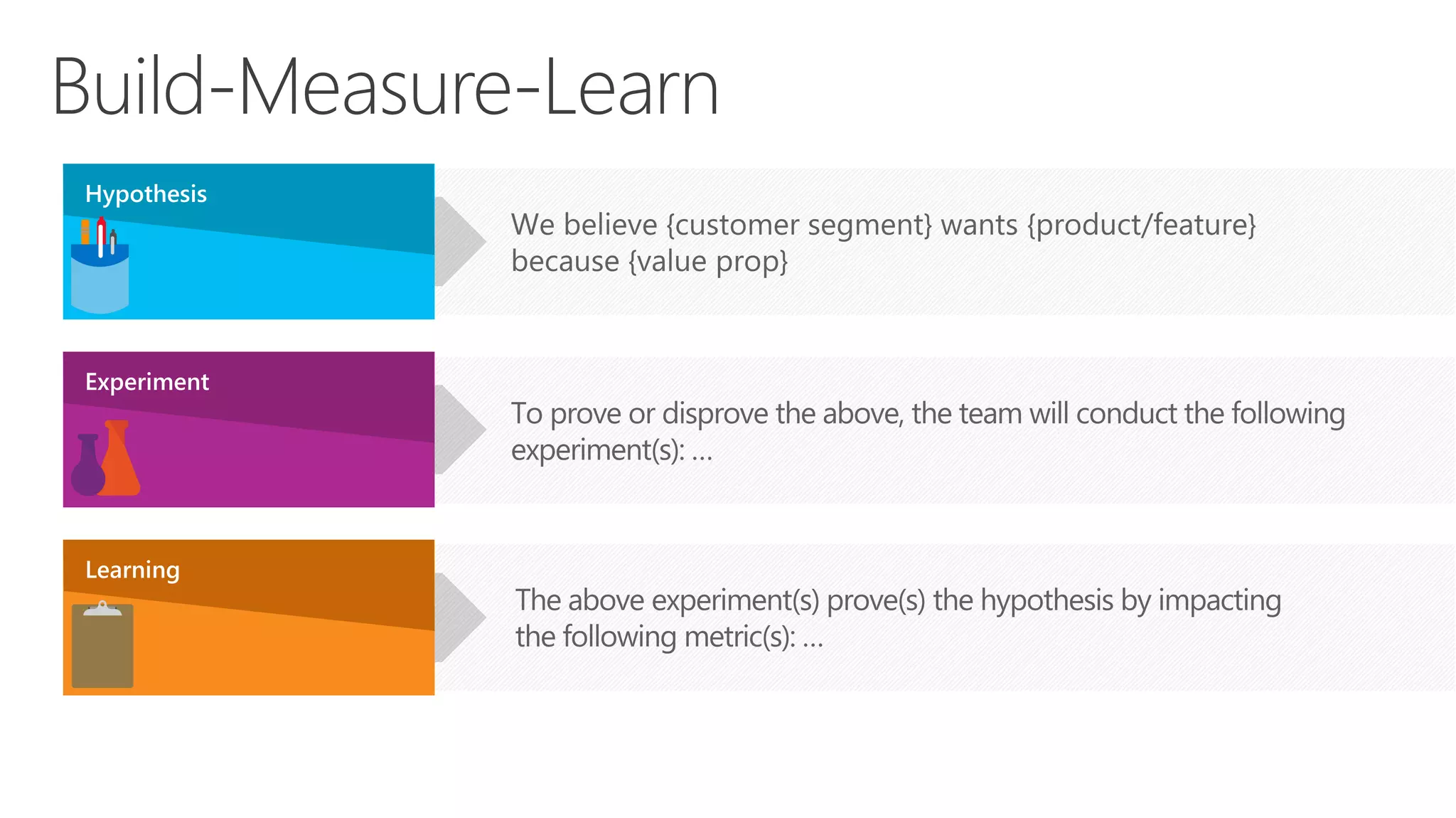 Build-Measure-Learn

Hypothesis

We believe {customer segment} wants {product/feature} because {value prop}

Experiment

To prove or disprove the above, the team will conduct the following experiment(s): ...

Learning

The above experiment(s) prove(s) the hypothesis by impacting the following metric(s): ...